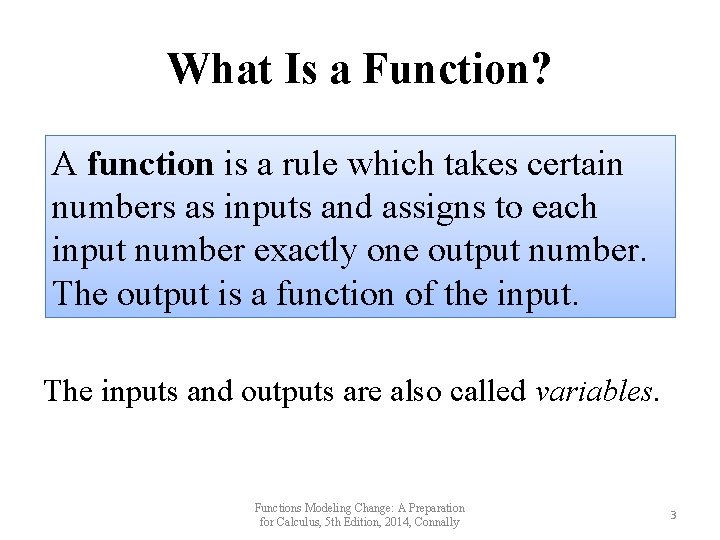 What Is a Function?

A function is a rule which takes certain numbers as inputs and assigns to each input number exactly one output number. The output is a function of the input.

The inputs and outputs are also called variables.

Functions Modeling Change: A Preparation for Calculus, 5th Edition, 2014, Connally

3